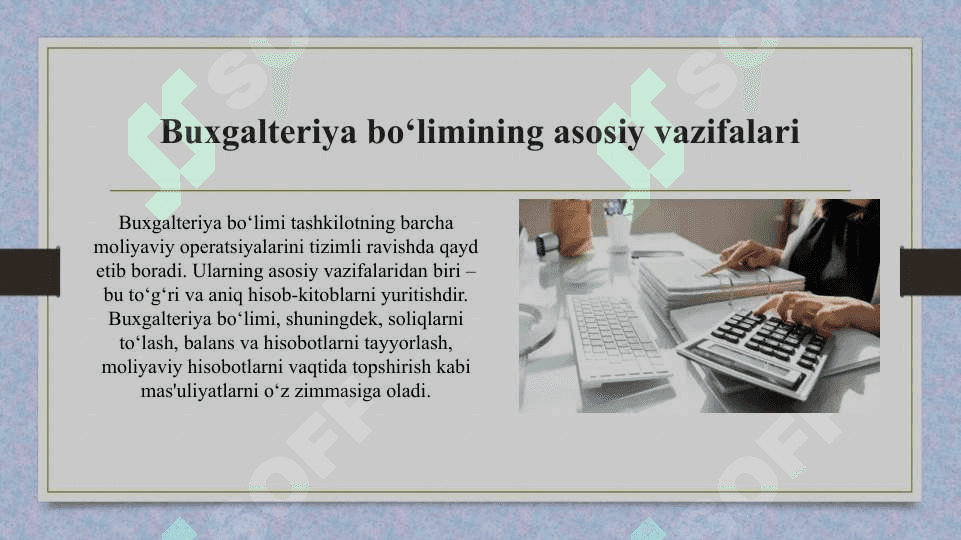 Buxgalteriya bo‘limining asosiy vazifalari

Buxgalteriya bo‘limi tashkilotning barcha moliyaviy operatsiyalarini tizimli ravishda qayd etib boradi. Ularning asosiy vazifalaridan biri – bu to‘g‘ri va aniq hisob-kitoblarni yuritishdir. Buxgalteriya bo‘limi, shuningdek, soliqlarni to‘lash, balans va hisobotlarni tayyorlash, moliyaviy hisobotlarni vaqtida topshirish kabi mas'uliyatlarni o‘z zimmasiga oladi.